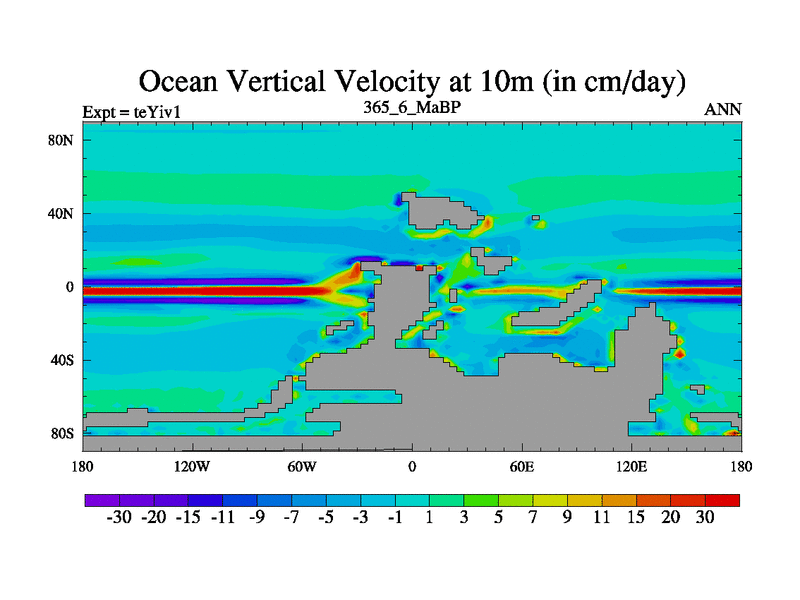 Ocean Vertical Velocity at 10m (in cm/day)

Expt = teYiv1

365_6_MaBP

ANN

80N

40N

0

40S

80S

180

120W

60W

0

60E

120E

180

-30 -20 -15 -11 -9 -7 -5 -3 -1 1 3 5 7 9 11 15 20 30